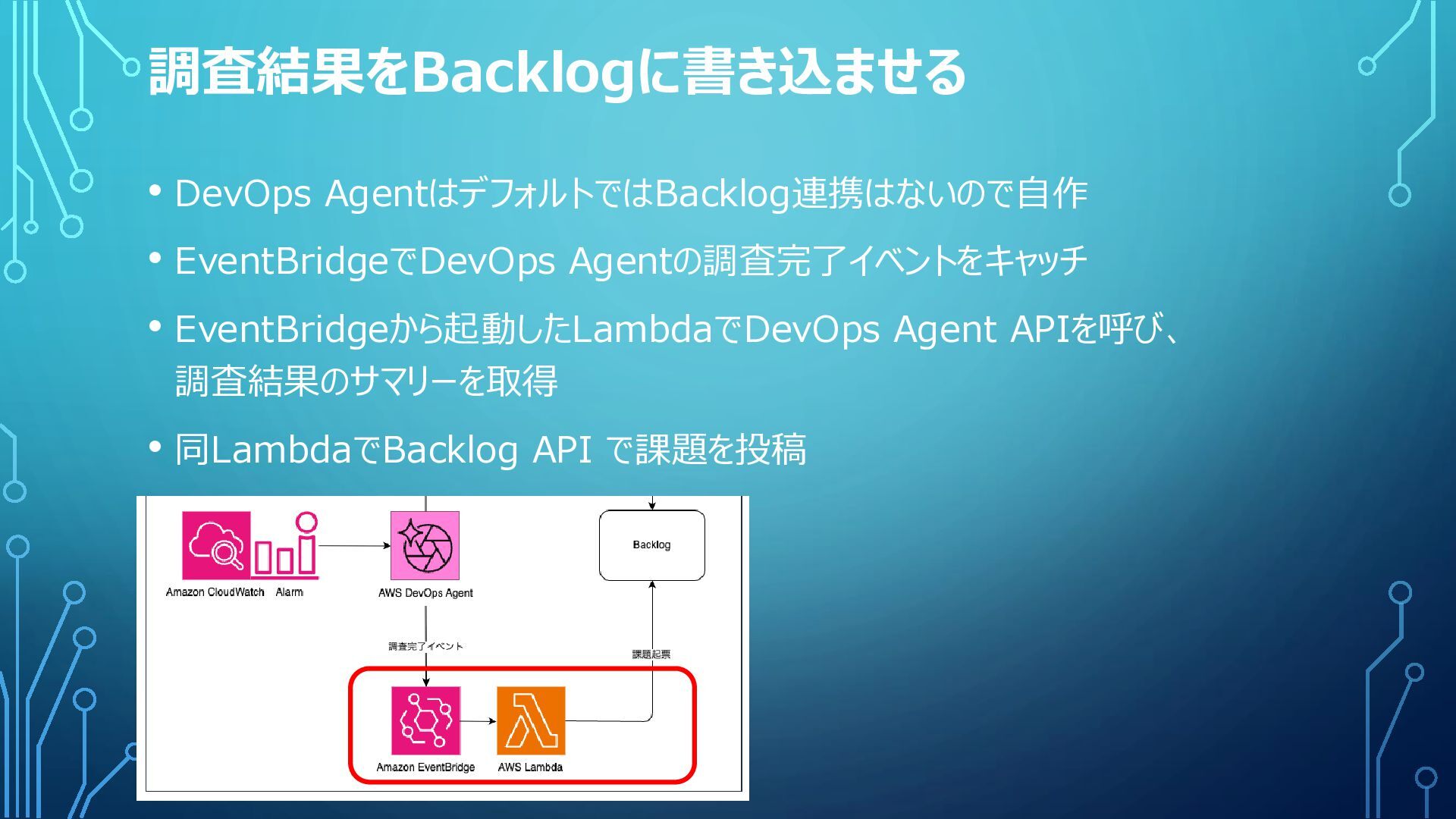 調査結果をBacklogに書き込ませる

• DevOps AgentはデフォルトではBacklog連携はないので自作

• EventBridgeでDevOps Agentの調査完了イベントをキャッチ

• EventBridgeから起動したLambdaでDevOps Agent APIを呼び、調査結果のサマリーを取得

• 同LambdaでBacklog API で課題を投稿

Amazon CloudWatch
Alarm
AWS DevOps Agent
Backlog
調査完了イベント
課題起票
Amazon EventBridge
AWS Lambda